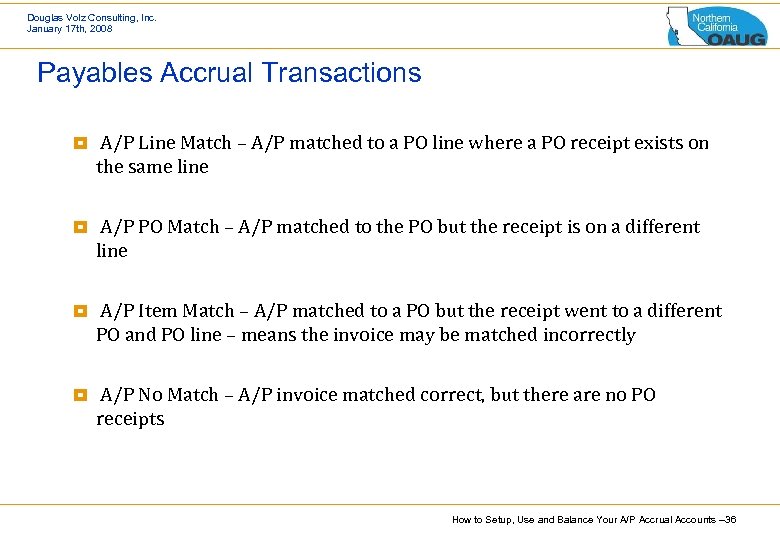 Douglas Volz Consulting, Inc.
January 17th, 2008

Northern California OAUG

Payables Accrual Transactions

A/P Line Match – A/P matched to a PO line where a PO receipt exists on the same line

A/P PO Match – A/P matched to the PO but the receipt is on a different line

A/P Item Match – A/P matched to a PO but the receipt went to a different PO and PO line – means the invoice may be matched incorrectly

A/P No Match – A/P invoice matched correct, but there are no PO receipts

How to Setup, Use and Balance Your A/P Accrual Accounts –36